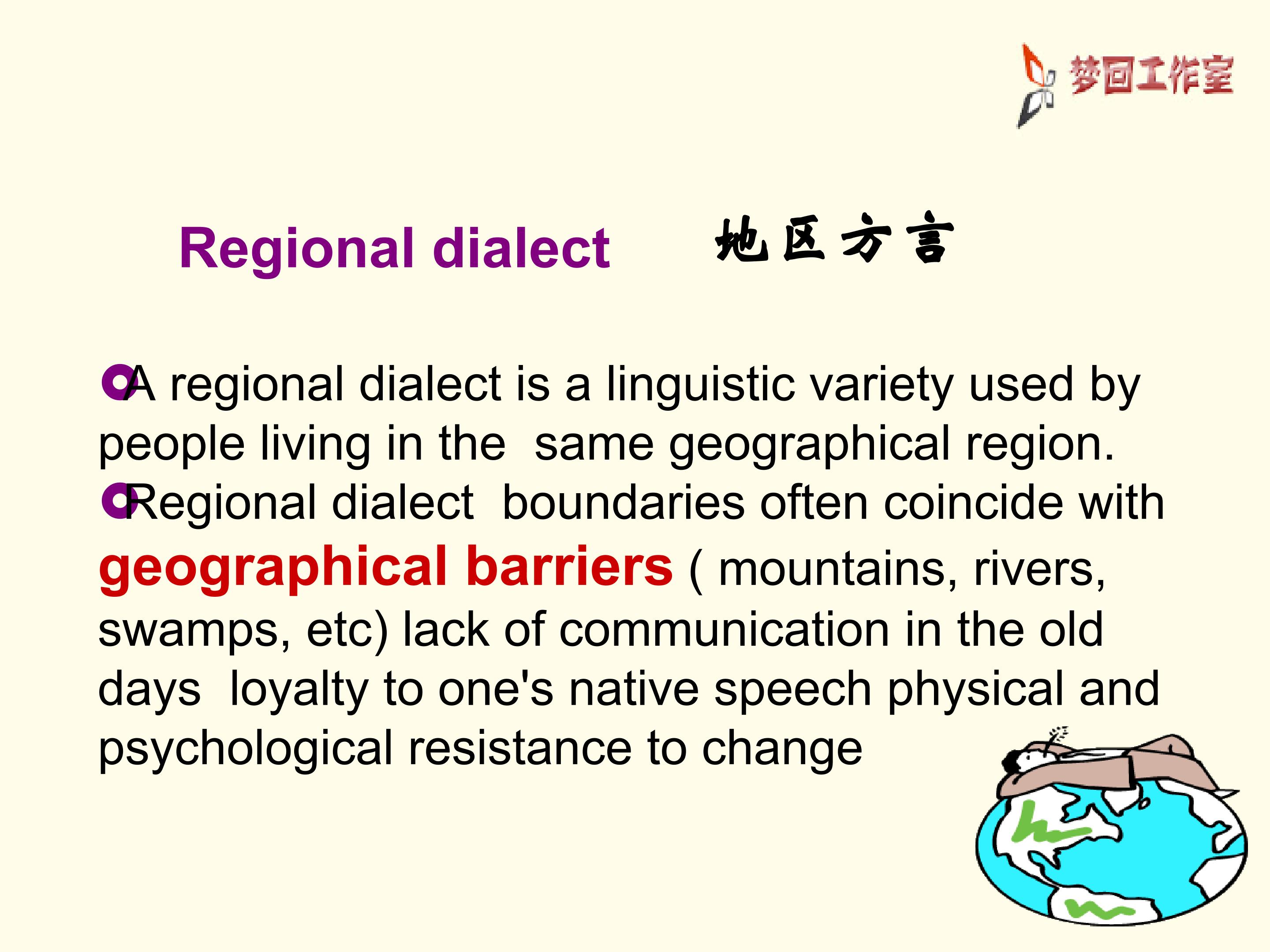 梦回工作室

Regional dialect 地区方言

A regional dialect is a linguistic variety used by people living in the same geographical region.

Regional dialect boundaries often coincide with geographical barriers ( mountains, rivers, swamps, etc) lack of communication in the old days loyalty to one's native speech physical and psychological resistance to change